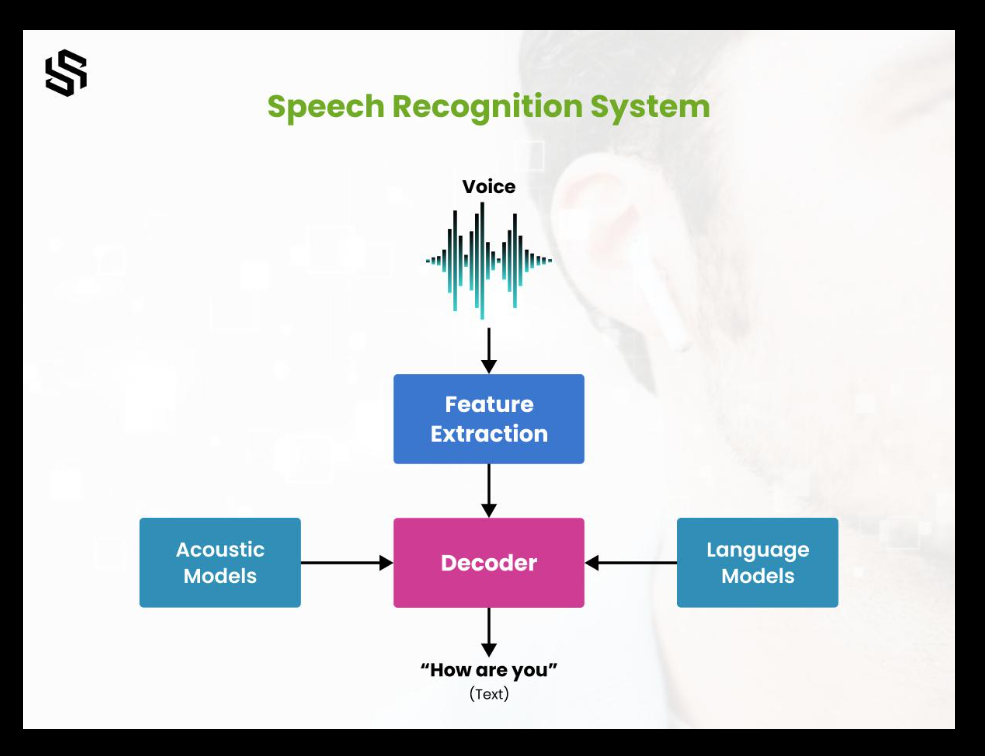 Speech Recognition System

Voice

Feature Extraction

Acoustic Models

Decoder

Language Models

“How are you”
(Text)